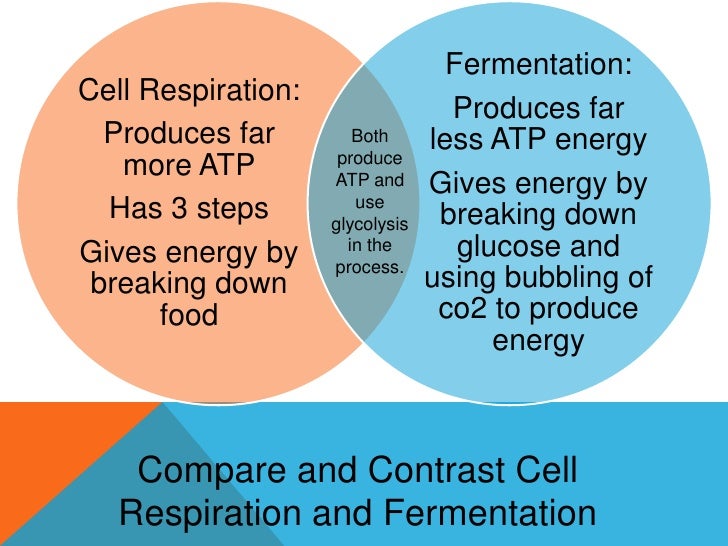 Cell Respiration:

Produces far more ATP

Has 3 steps

Gives energy by breaking down food

Both produce ATP and use glycolysis in the process.

Fermentation:

Produces far less ATP energy

Gives energy by breaking down glucose and using bubbling of co2 to produce energy

Compare and Contrast Cell Respiration and Fermentation